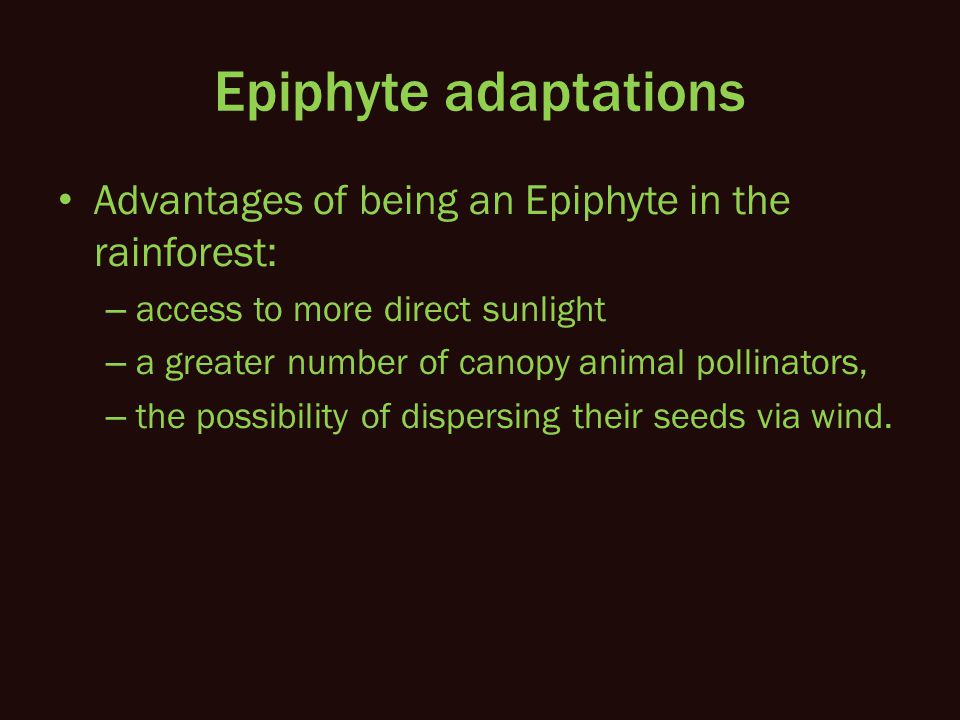 Epiphyte adaptations

• Advantages of being an Epiphyte in the rainforest:
– access to more direct sunlight
– a greater number of canopy animal pollinators,
– the possibility of dispersing their seeds via wind.